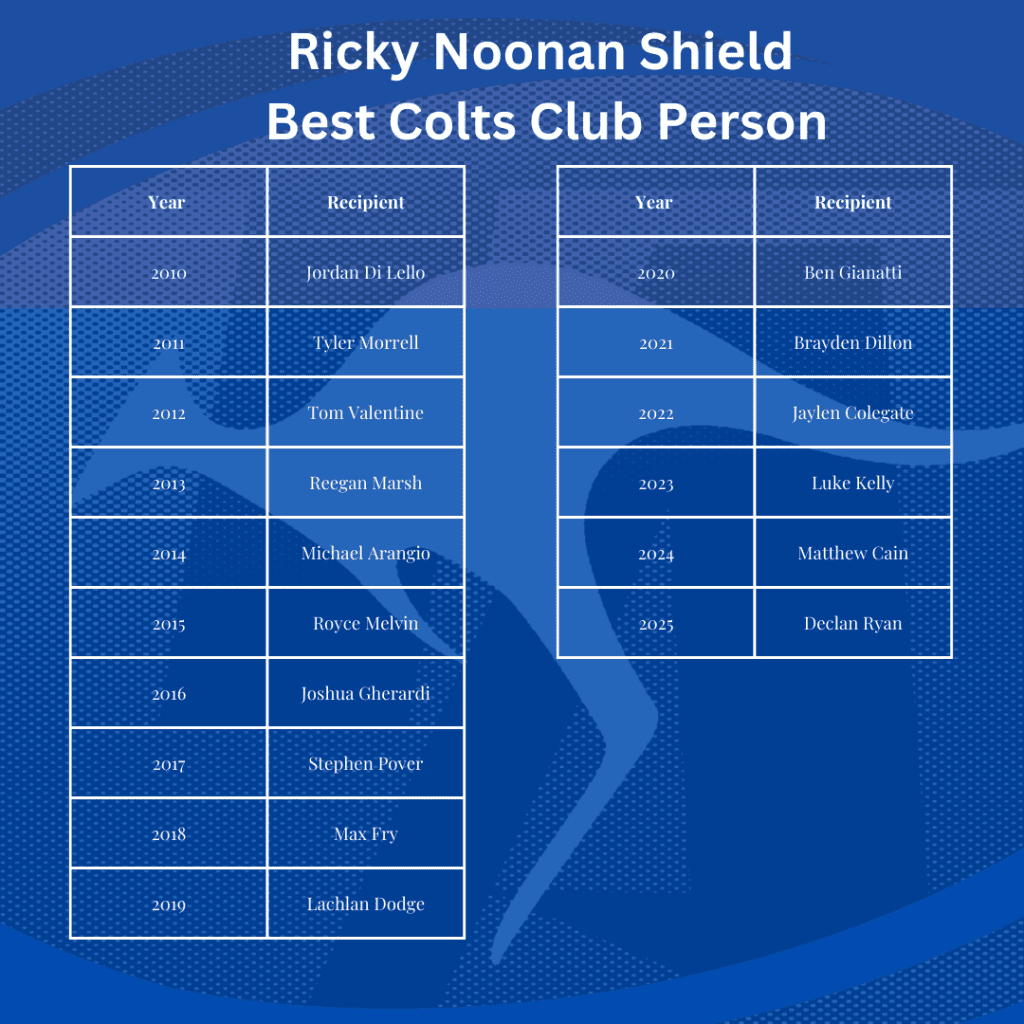 Ricky Noonan Shield
Best Colts Club Person

| Year | Recipient |
|---|---|
| 2010 | Jordan Di Lello |
| 2011 | Tyler Morrell |
| 2012 | Tom Valentine |
| 2013 | Reegan Marsh |
| 2014 | Michael Arangio |
| 2015 | Royce Melvin |
| 2016 | Joshua Gherardi |
| 2017 | Stephen Pover |
| 2018 | Max Fry |
| 2019 | Lachlan Dodge |

| Year | Recipient |
|---|---|
| 2020 | Ben Gianatti |
| 2021 | Brayden Dillon |
| 2022 | Jaylen Colegate |
| 2023 | Luke Kelly |
| 2024 | Matthew Cain |
| 2025 | Declan Ryan |